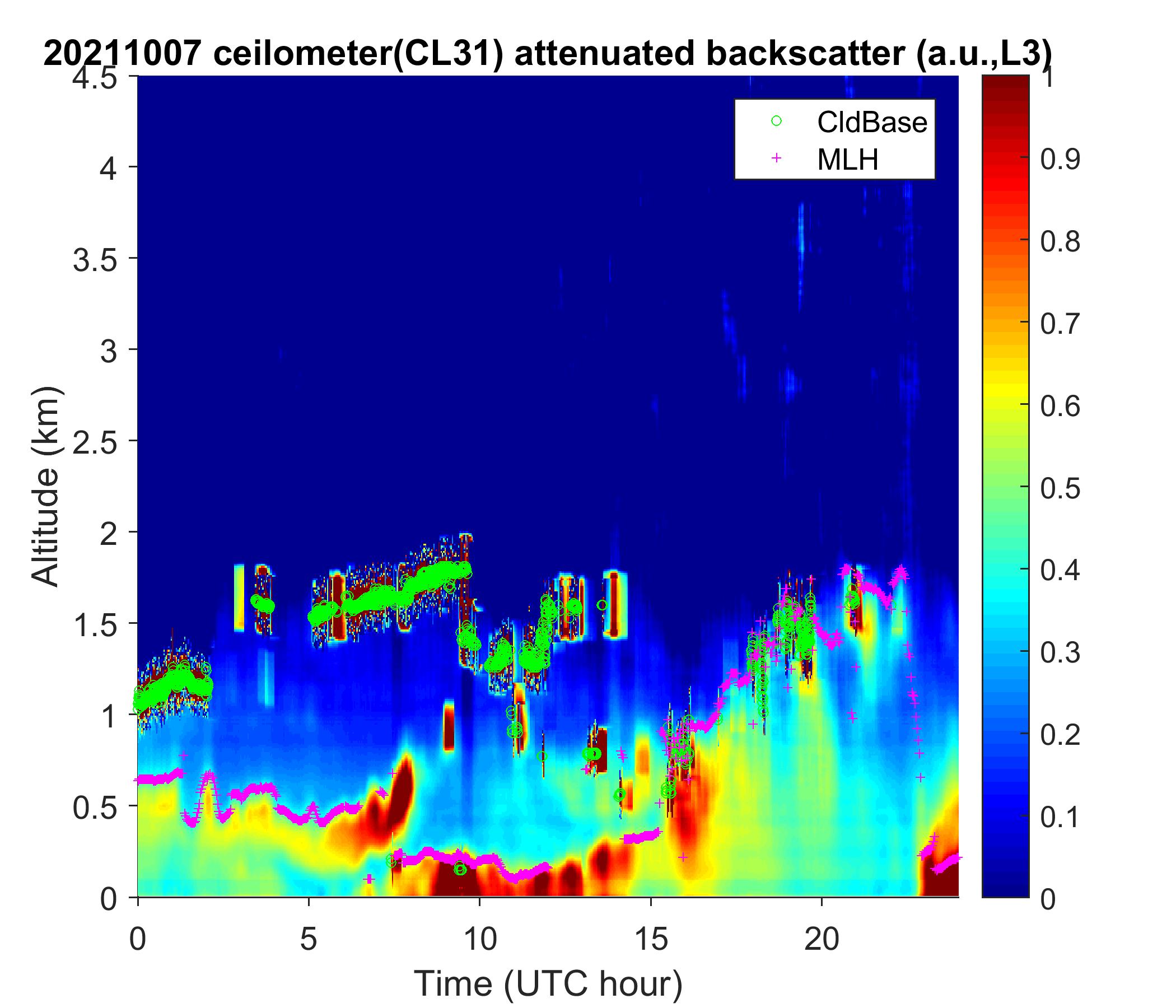 20211007 ceilometer(CL31) attenuated backscatter (a.u.,L3)

CldBase
MLH

Altitude (km)
4.5
4
3.5
3
2.5
2
1.5
1
0.5
0

0
5
10
15
20
Time (UTC hour)

1
0.9
0.8
0.7
0.6
0.5
0.4
0.3
0.2
0.1
0